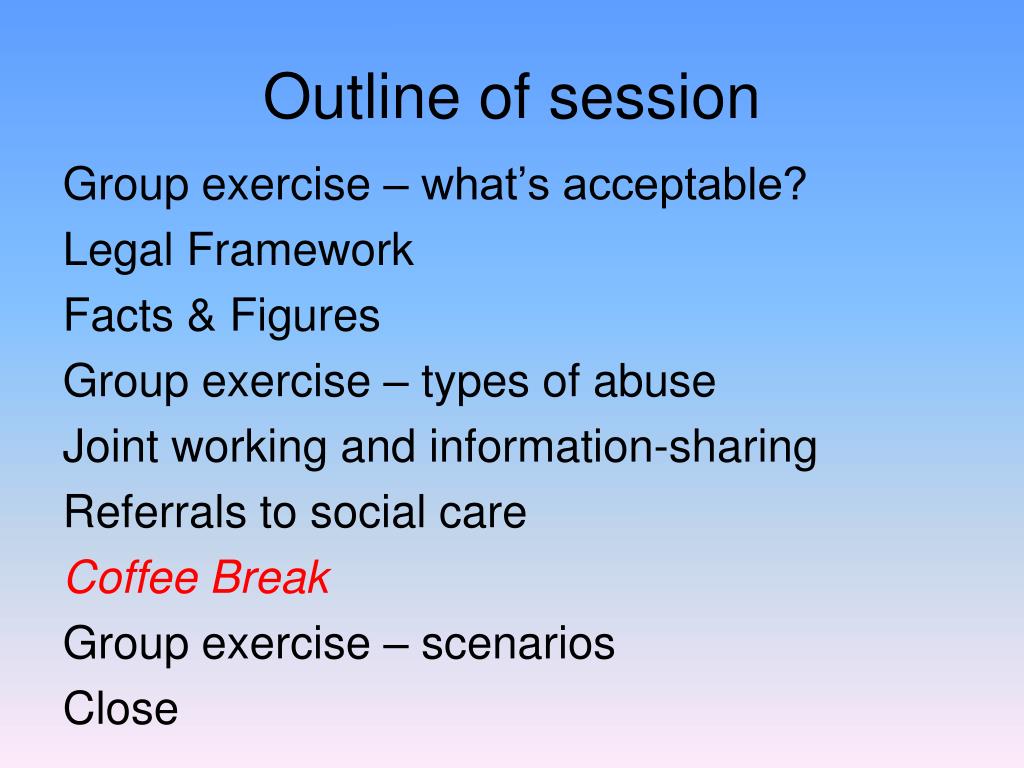 Outline of session

Group exercise – what’s acceptable?
Legal Framework
Facts & Figures
Group exercise – types of abuse
Joint working and information-sharing
Referrals to social care
Coffee Break
Group exercise – scenarios
Close